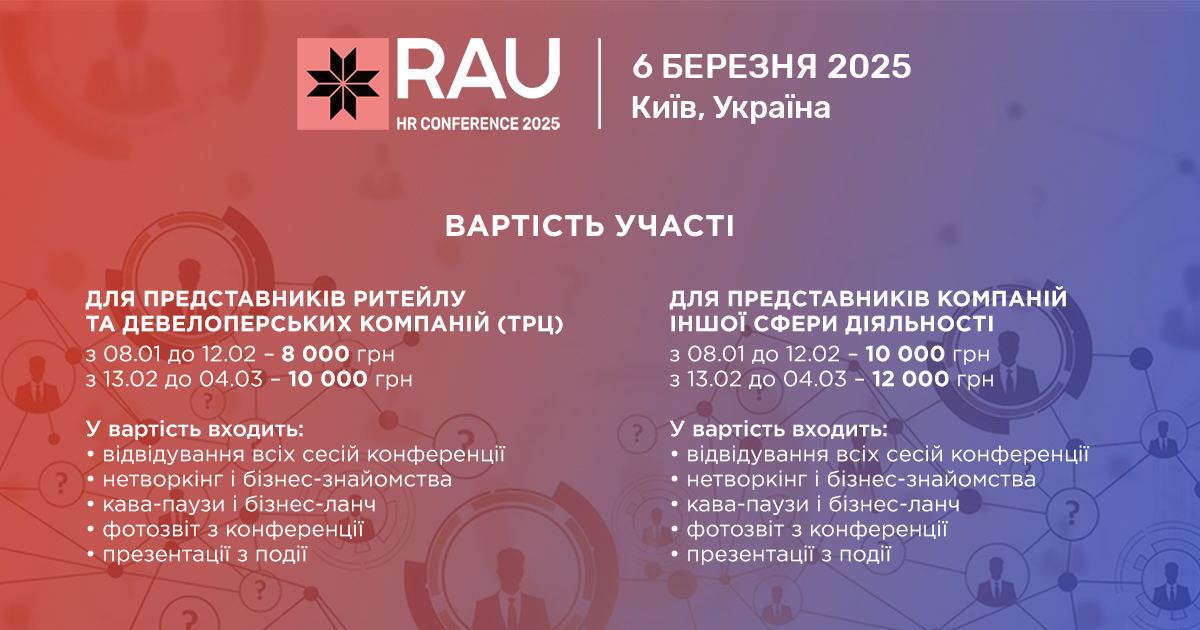 RAU
HR CONFERENCE 2025

6 БЕРЕЗНЯ 2025
Київ, Україна

ВАРТІСТЬ УЧАСТІ

ДЛЯ ПРЕДСТАВНИКІВ РИТЕЙЛУ ТА ДЕВЕЛОПЕРСЬКИХ КОМПАНІЙ (ТРЦ)
з 08.01 до 12.02 – 8 000 грн
з 13.02 до 04.03 – 10 000 грн

У вартість входить:
• відвідування всіх сесій конференції
• нетворкінг і бізнес-знайомства
• кава-паузи і бізнес-ланч
• фотозвіт з конференції
• презентації з події

ДЛЯ ПРЕДСТАВНИКІВ КОМПАНІЙ ІНШОЇ СФЕРИ ДІЯЛЬНОСТІ
з 08.01 до 12.02 – 10 000 грн
з 13.02 до 04.03 – 12 000 грн

У вартість входить:
• відвідування всіх сесій конференції
• нетворкінг і бізнес-знайомства
• кава-паузи і бізнес-ланч
• фотозвіт з конференції
• презентації з події